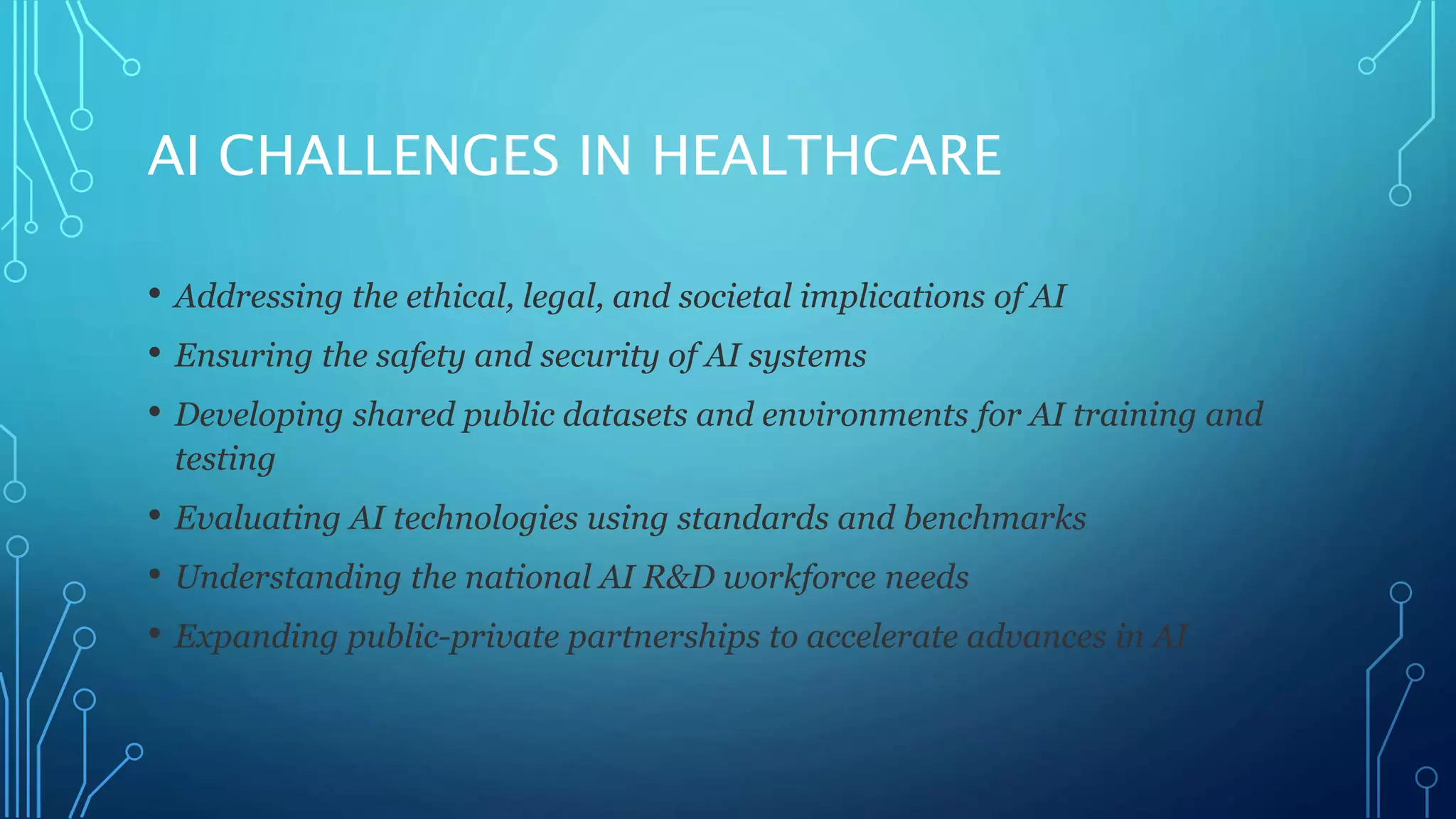 AI CHALLENGES IN HEALTHCARE

• Addressing the ethical, legal, and societal implications of AI
• Ensuring the safety and security of AI systems
• Developing shared public datasets and environments for AI training and testing
• Evaluating AI technologies using standards and benchmarks
• Understanding the national AI R&D workforce needs
• Expanding public-private partnerships to accelerate advances in AI